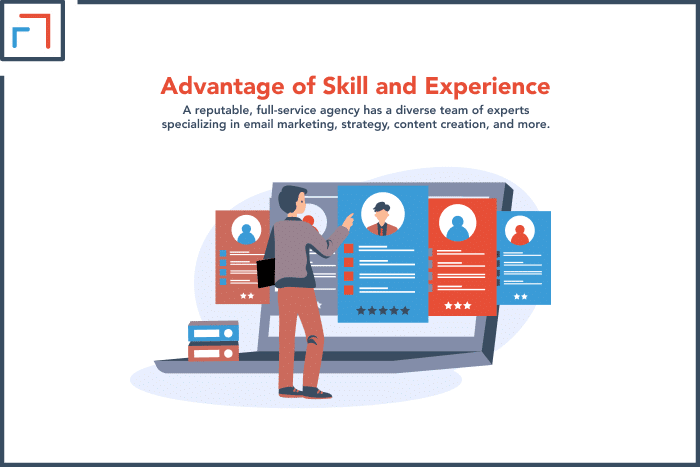 Advantage of Skill and Experience

A reputable, full-service agency has a diverse team of experts specializing in email marketing, strategy, content creation, and more.